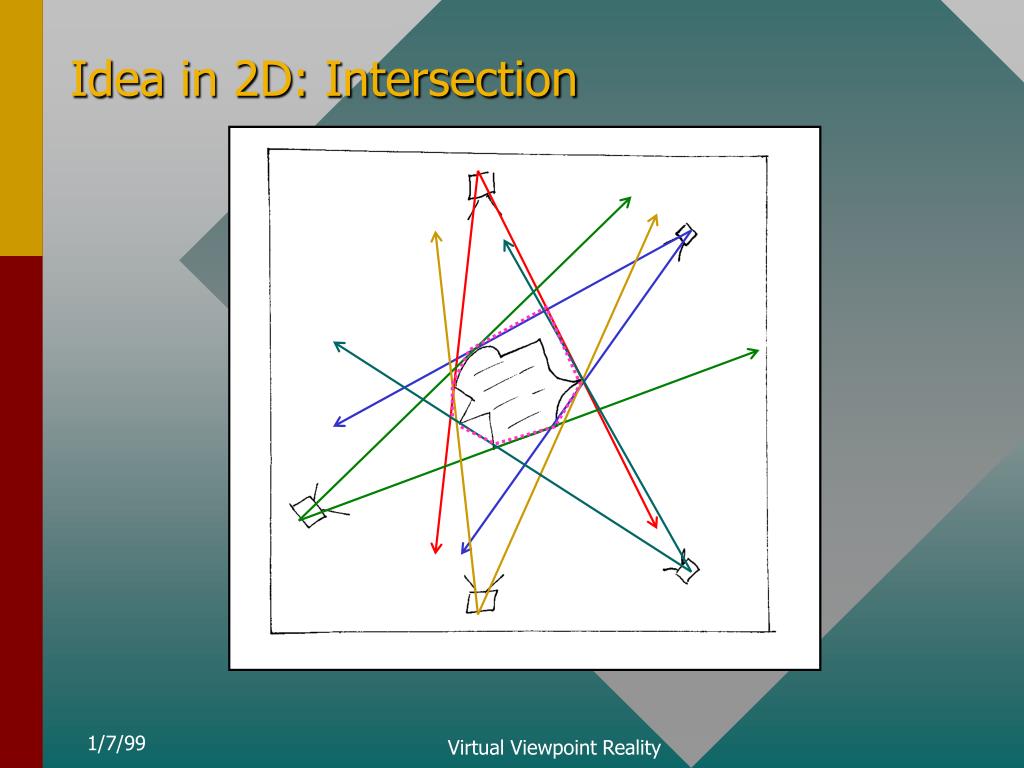 Idea in 2D: Intersection

1/7/99

Virtual Viewpoint Reality